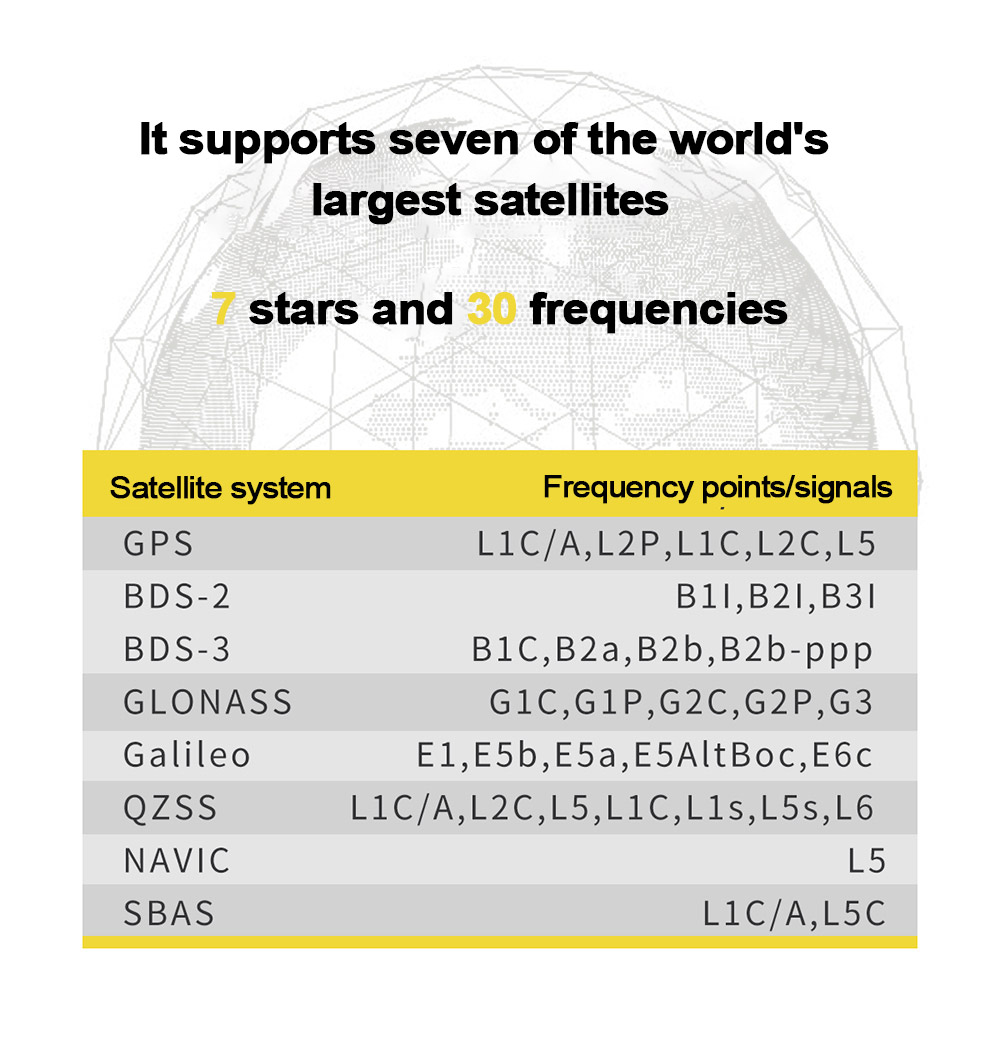 It supports seven of the world's largest satellites

7 stars and 30 frequencies

| Satellite system | Frequency points/signals |
|---|---|
| GPS | L1C/A,L2P,L1C,L2C,L5 |
| BDS-2 | B1I,B2I,B3I |
| BDS-3 | B1C,B2a,B2b,B2b-ppp |
| GLONASS | G1C,G1P,G2C,G2P,G3 |
| Galileo | E1,E5b,E5a,E5AltBoc,E6c |
| QZSS | L1C/A,L2C,L5,L1C,L1s,L5s,L6 |
| NAVIC | L5 |
| SBAS | L1C/A,L5C |